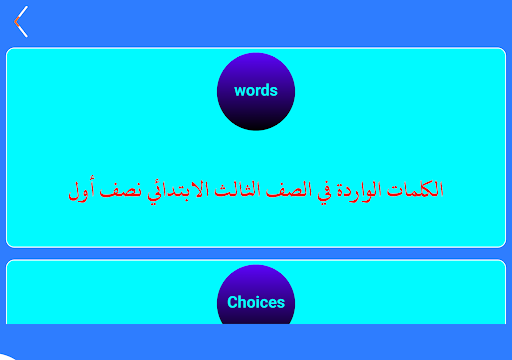 words

الكلمات الواردة في الصف الثالث الابتدائي نصف أول

Choices